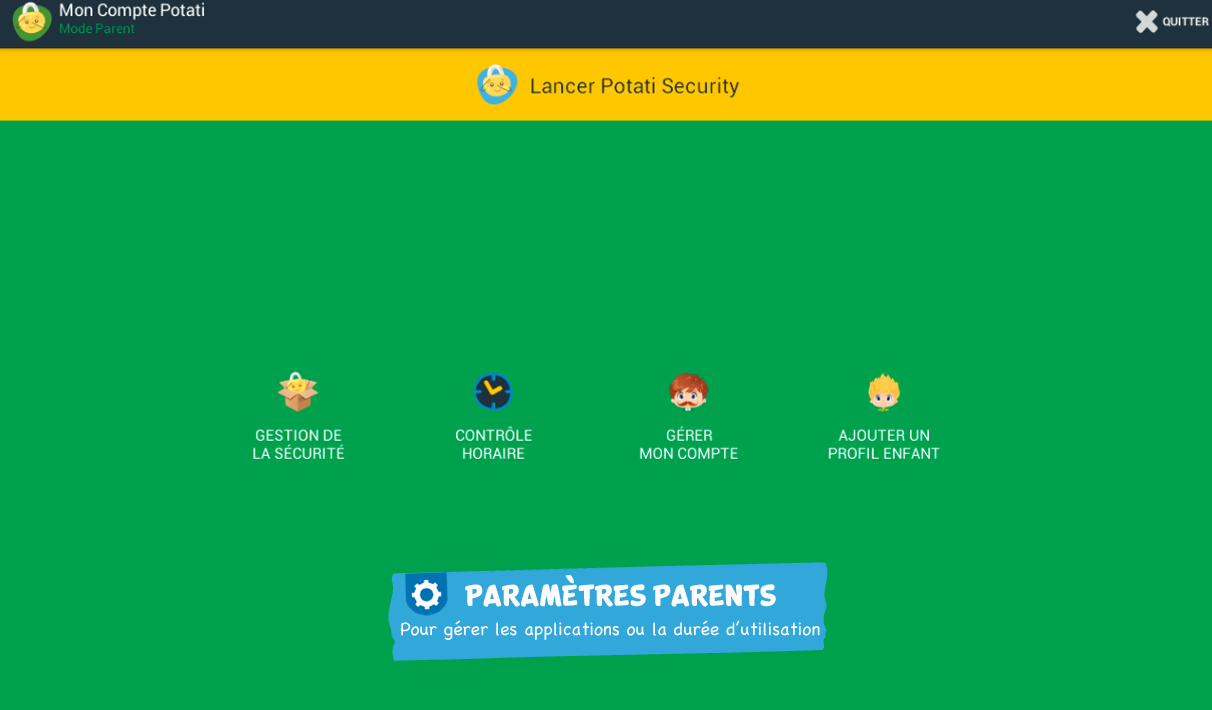 Mon Compte Potati
Mode Parent

QUITTER

Lancer Potati Security

GESTION DE LA SÉCURITÉ

CONTRÔLE HORAIRE

GÉRER MON COMPTE

AJOUTER UN PROFIL ENFANT

PARAMÈTRES PARENTS
Pour gérer les applications ou la durée d'utilisation